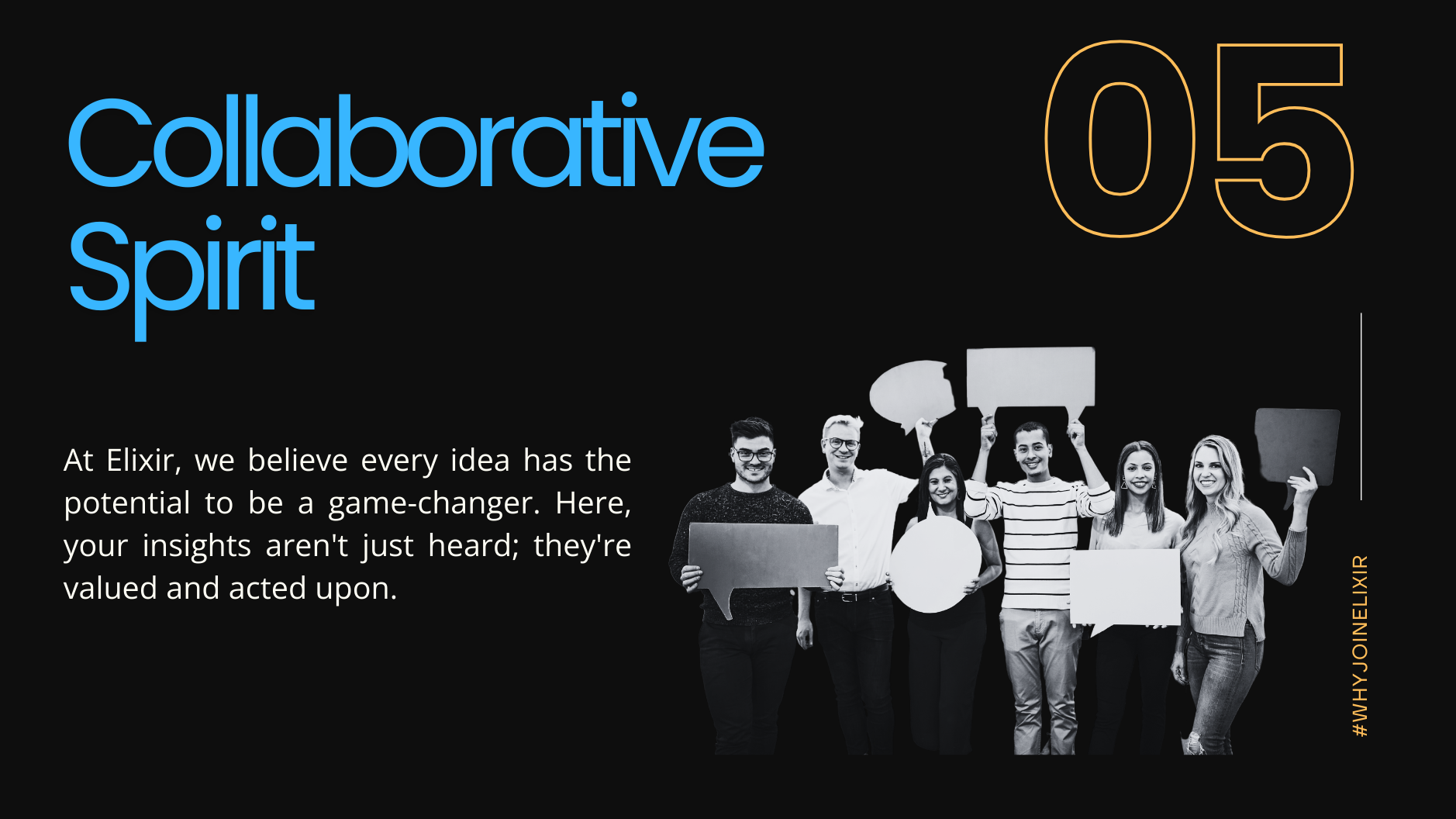 Collaborative Spirit

05

At Elixir, we believe every idea has the potential to be a game-changer. Here, your insights aren't just heard; they're valued and acted upon.

#WHYJOINELIXIR